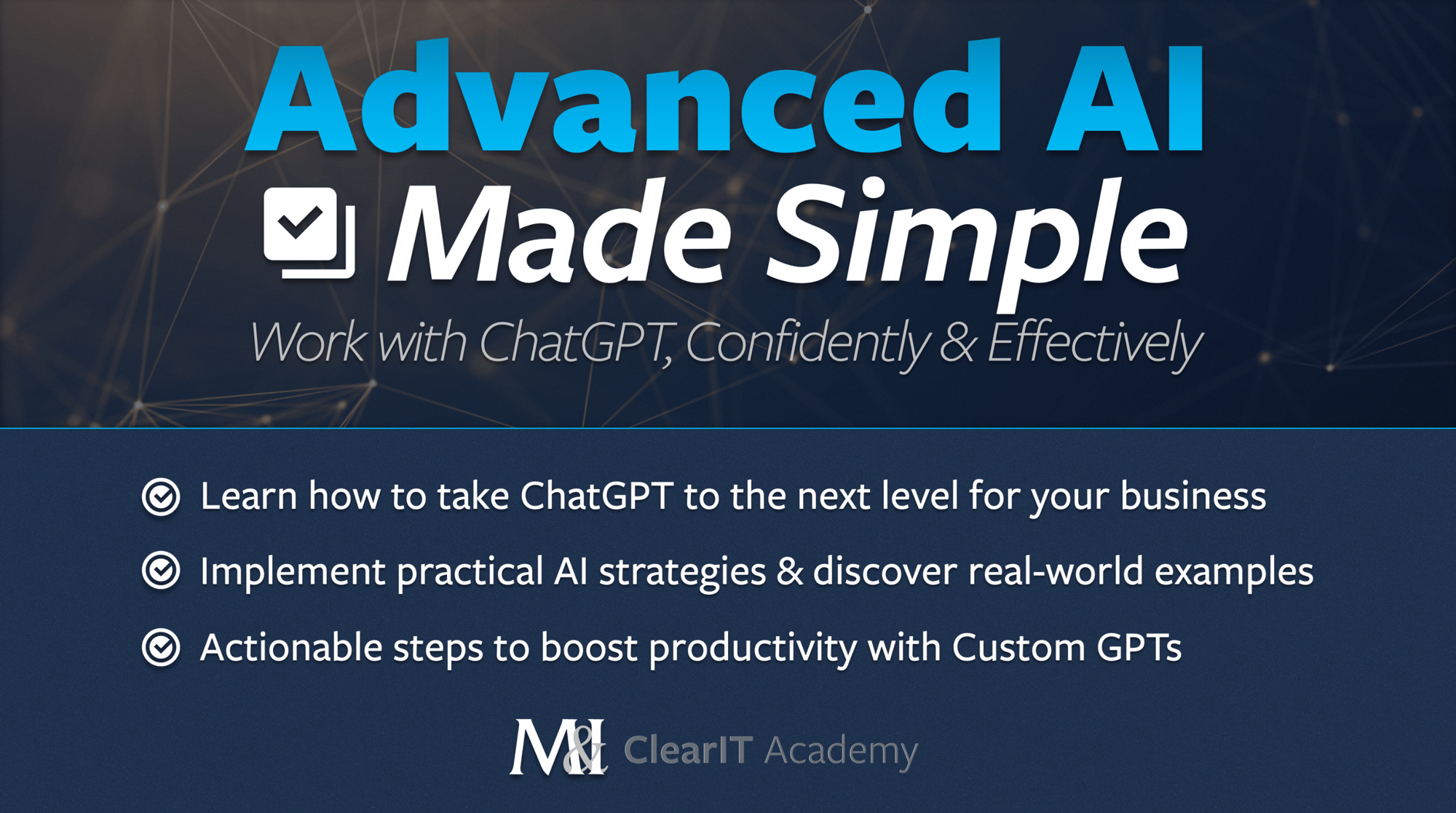 Advanced AI
Made Simple
Work with ChatGPT, Confidently & Effectively

Learn how to take ChatGPT to the next level for your business

Implement practical AI strategies & discover real-world examples

Actionable steps to boost productivity with Custom GPTs

M&I ClearIT Academy